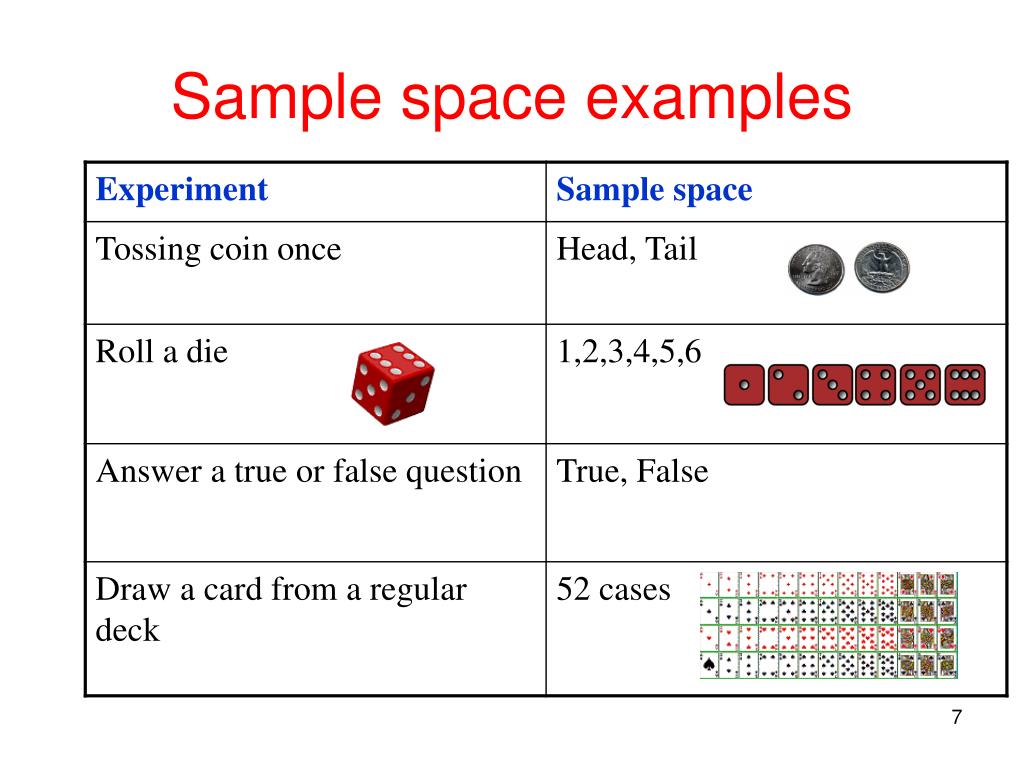 Sample space examples

| Experiment | Sample space |
|---|---|
| Tossing coin once | Head, Tail |
| Roll a die | 1,2,3,4,5,6 |
| Answer a true or false question | True, False |
| Draw a card from a regular deck | 52 cases |

7